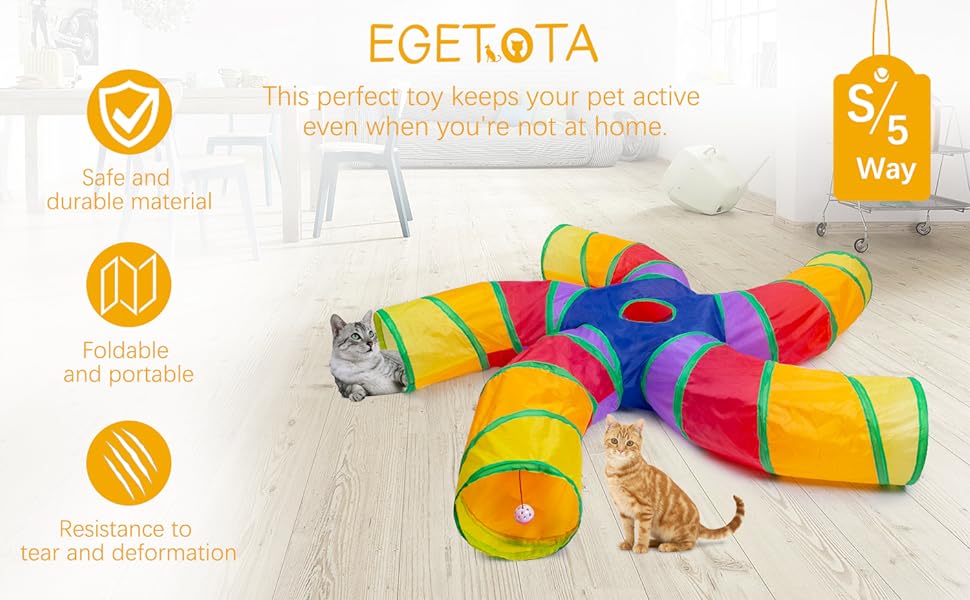 EGETOTA

This perfect toy keeps your pet active even when you're not at home.

S/5 Way

Safe and durable material

Foldable and portable

Resistance to tear and deformation